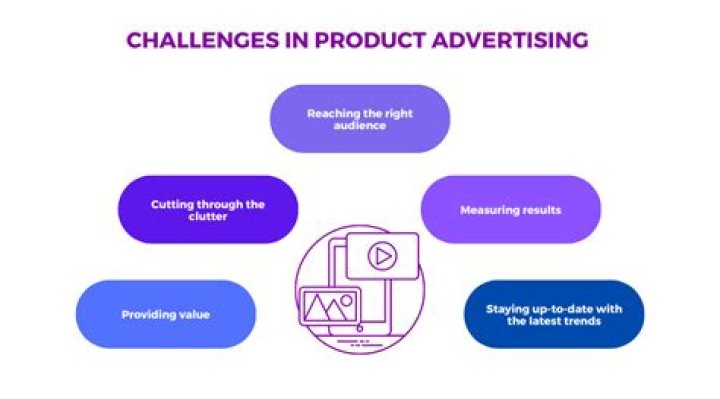 CHALLENGES IN PRODUCT ADVERTISING

Reaching the right audience

Cutting through the clutter

Measuring results

Providing value

Staying up-to-date with the latest trends